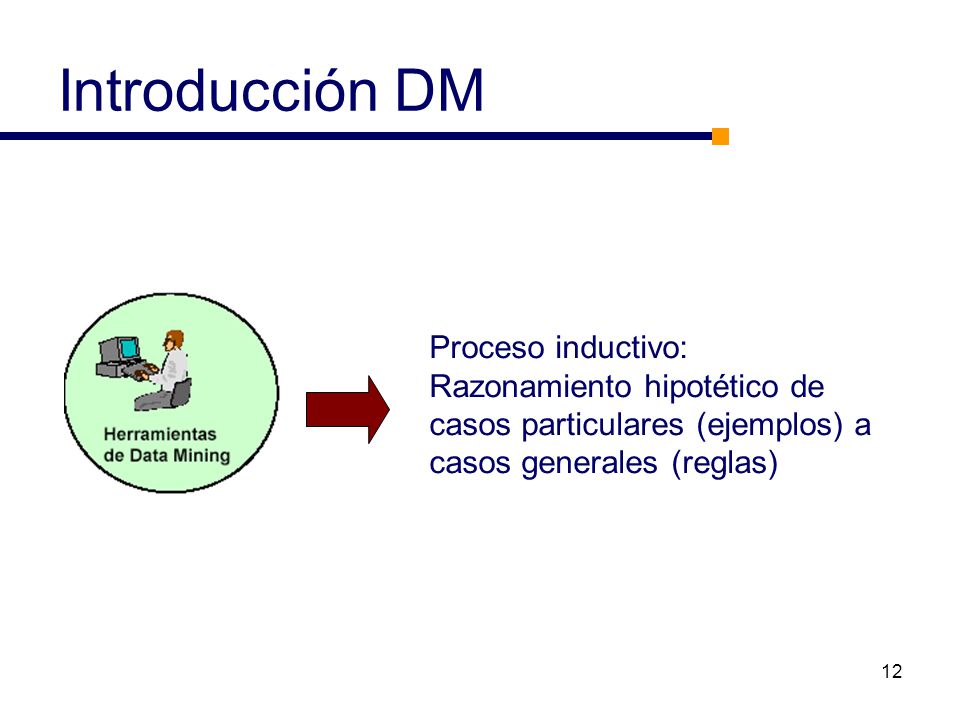 Introducción DM

Herramientas de Data Mining

Proceso inductivo:
Razonamiento hipotético de casos particulares (ejemplos) a casos generales (reglas)

12